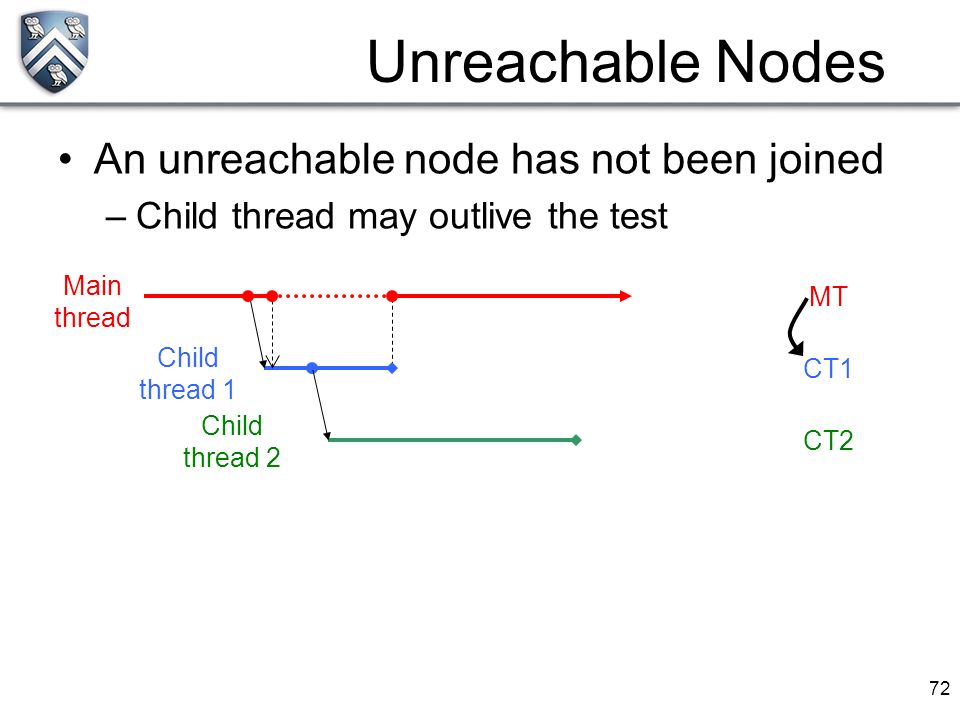 Unreachable Nodes

• An unreachable node has not been joined
– Child thread may outlive the test

Main thread

Child thread 1

Child thread 2

MT

CT1

CT2

72